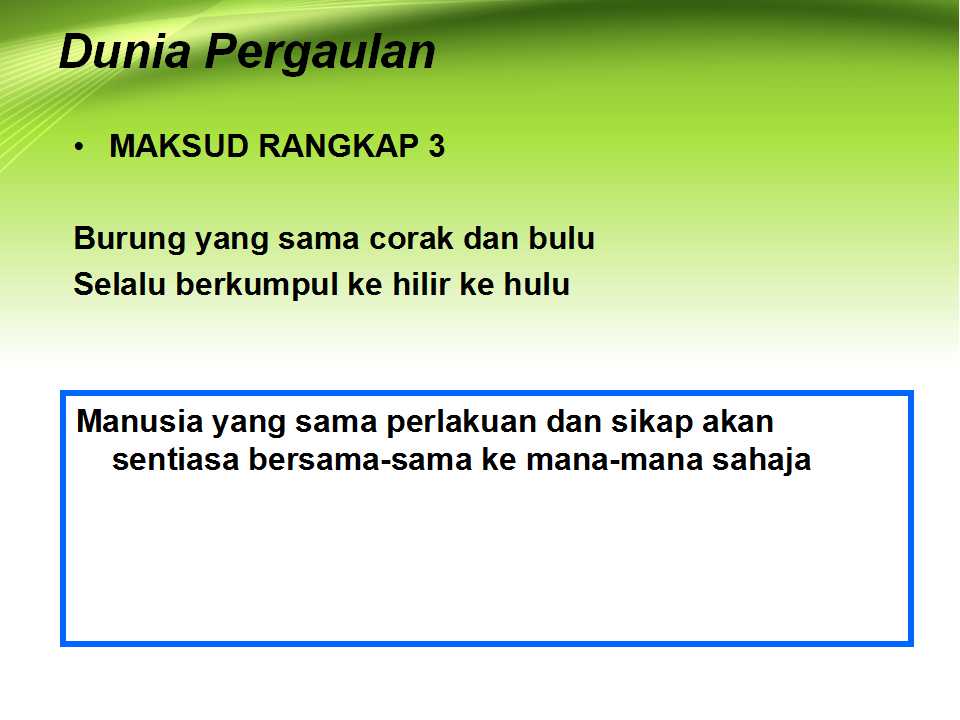 Dunia Pergaulan

• MAKSUD RANGKAP 3

Burung yang sama corak dan bulu
Selalu berkumpul ke hilir ke hulu

Manusia yang sama perlakuan dan sikap akan sentiasa bersama-sama ke mana-mana sahaja